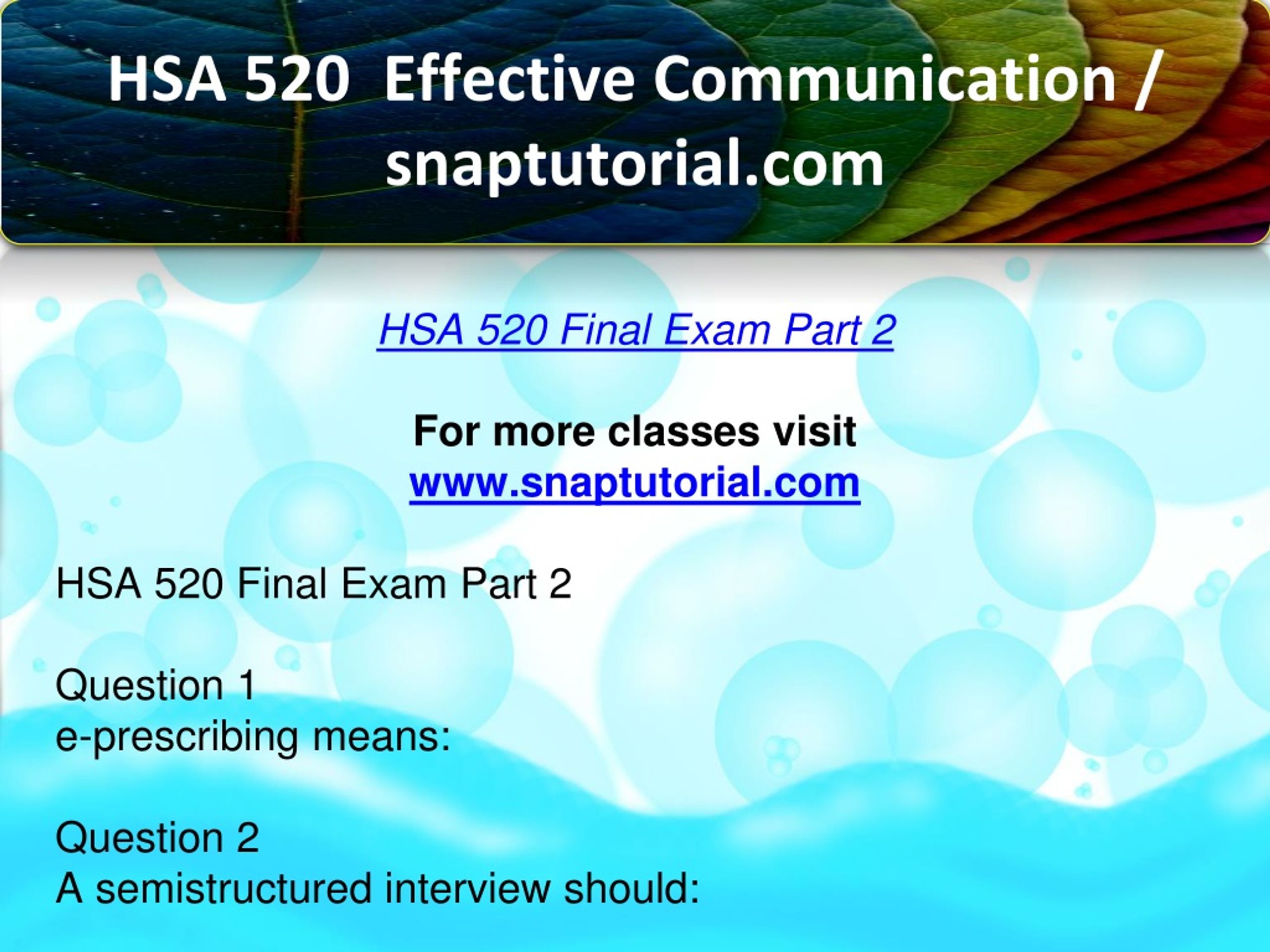 HSA 520 Effective Communication / snaptutorial.com

HSA 520 Final Exam Part 2

For more classes visit
www.snaptutorial.com

HSA 520 Final Exam Part 2

Question 1
e-prescribing means:

Question 2
A semistructured interview should: